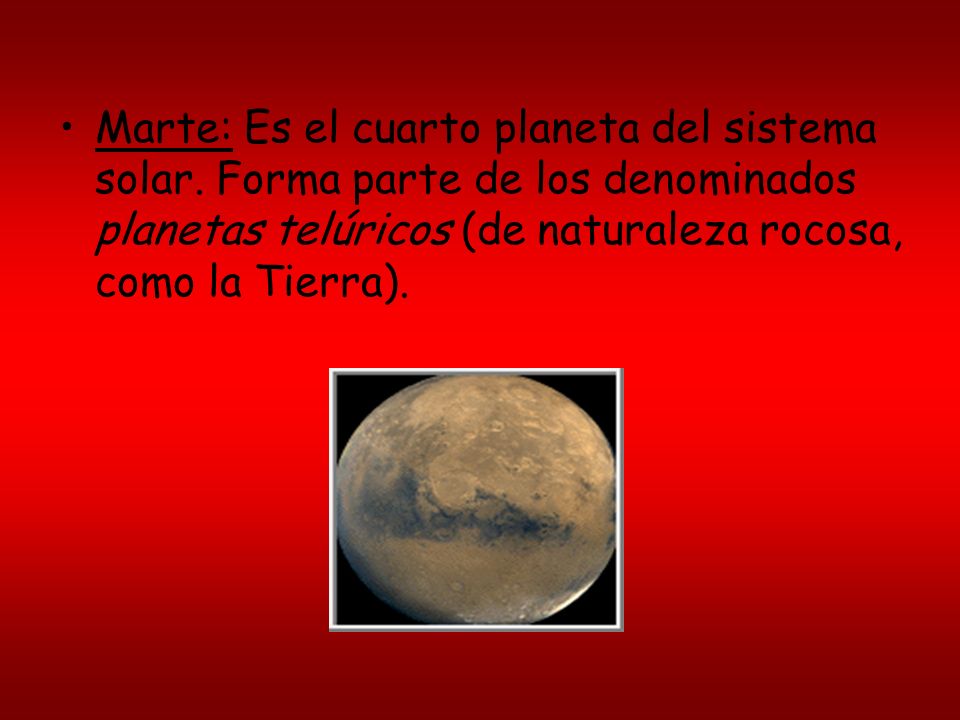 • Marte: Es el cuarto planeta del sistema solar. Forma parte de los denominados planetas telúricos (de naturaleza rocosa, como la Tierra).